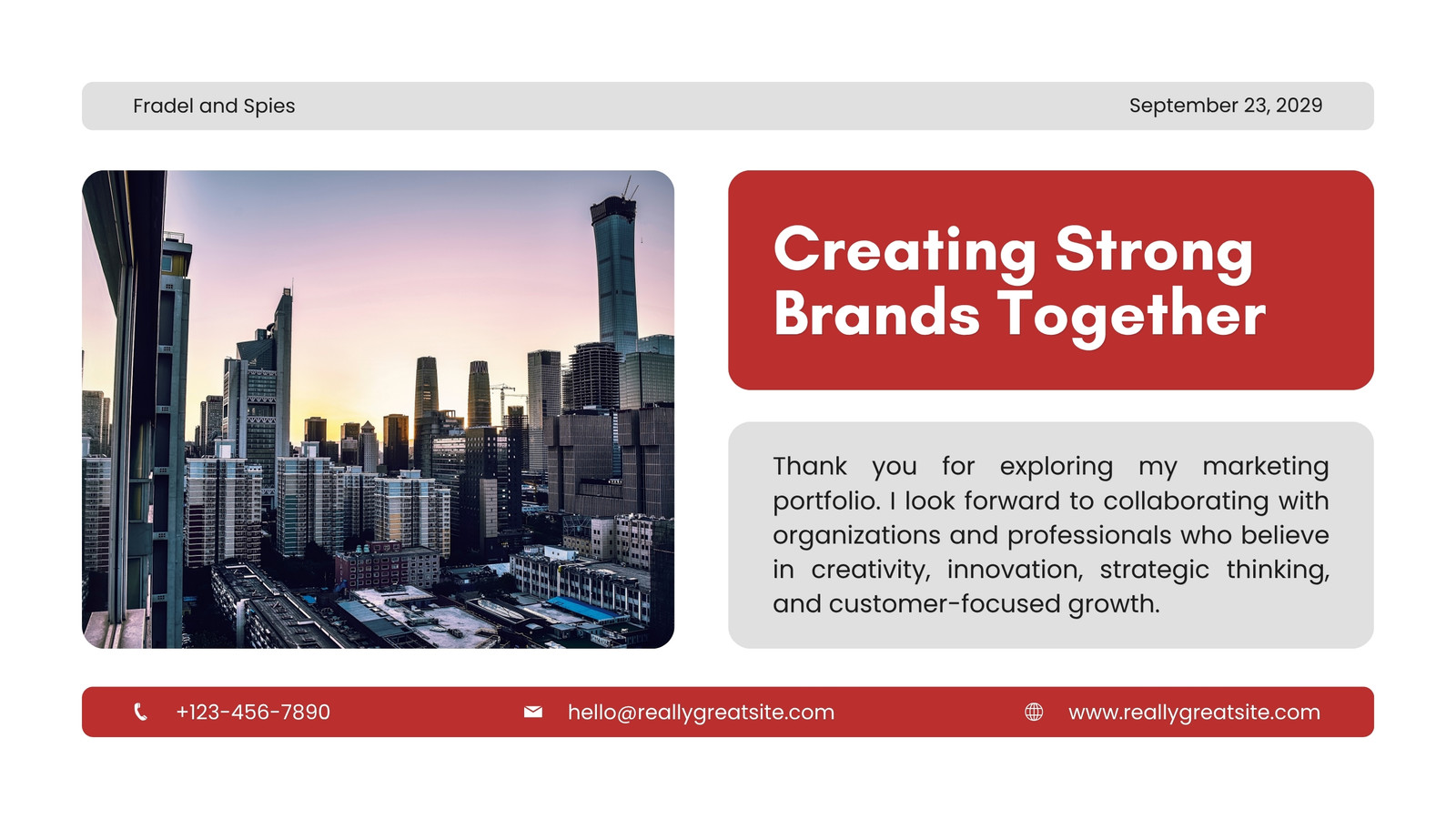 Fradel and Spies

September 23, 2029

Creating Strong Brands Together

Thank you for exploring my marketing portfolio. I look forward to collaborating with organizations and professionals who believe in creativity, innovation, strategic thinking, and customer-focused growth.

+123-456-7890

hello@reallygreatsite.com

www.reallygreatsite.com